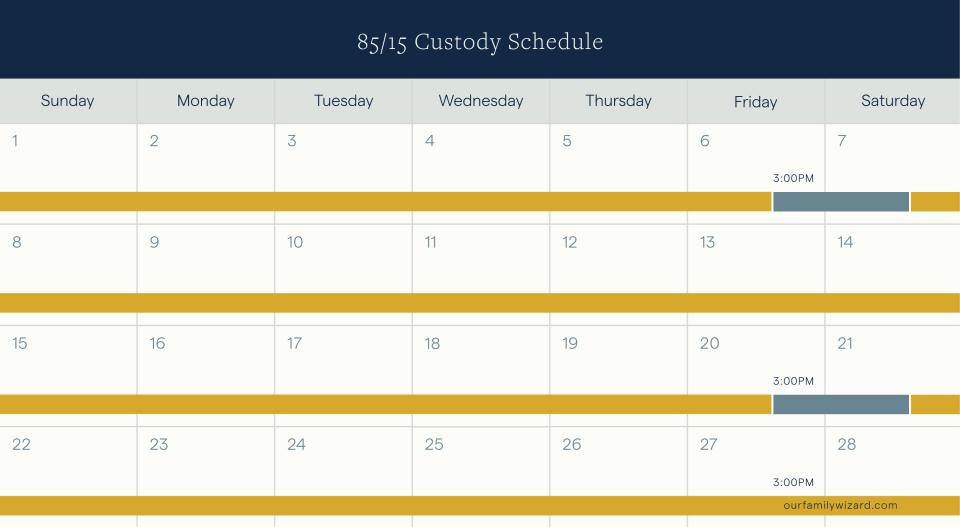 85/15 Custody Schedule

| Sunday | Monday | Tuesday | Wednesday | Thursday | Friday | Saturday |
|---|---|---|---|---|---|---|
| 1 | 2 | 3 | 4 | 5 | 6 3:00PM | 7 |
| 8 | 9 | 10 | 11 | 12 | 13 | 14 |
| 15 | 16 | 17 | 18 | 19 | 20 3:00PM | 21 |
| 22 | 23 | 24 | 25 | 26 | 27 3:00PM | 28 |

ourfamilywizard.com